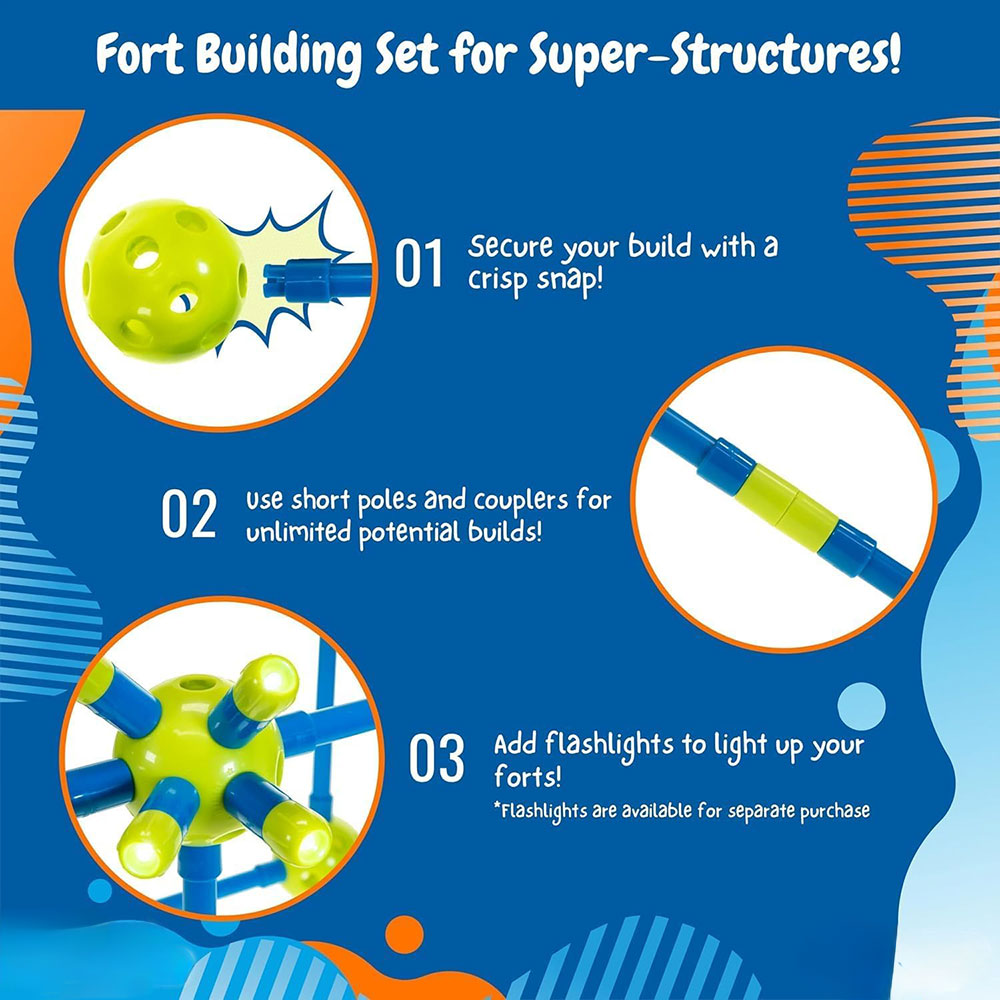 Fort Building Set for Super-Structures!

01 Secure your build with a crisp snap!

02 Use short poles and couplers for unlimited potential builds!

03 Add flashlights to light up your forts!
*Flashlights are available for separate purchase